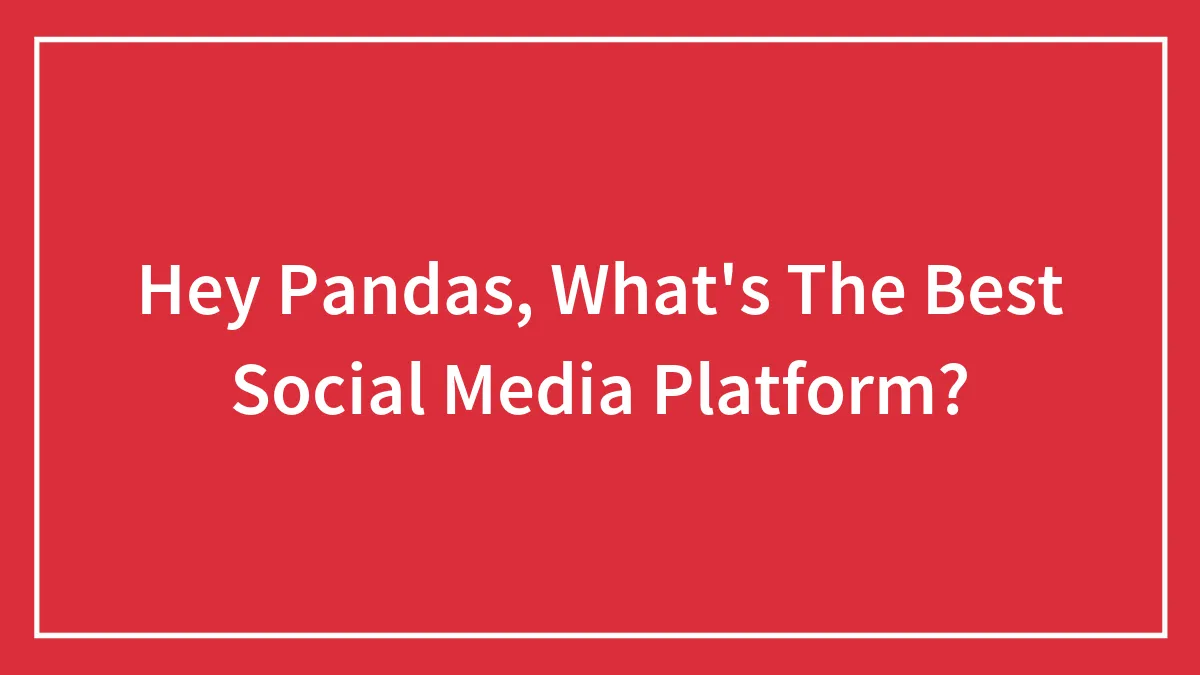 Hey Pandas, What's The Best Social Media Platform?